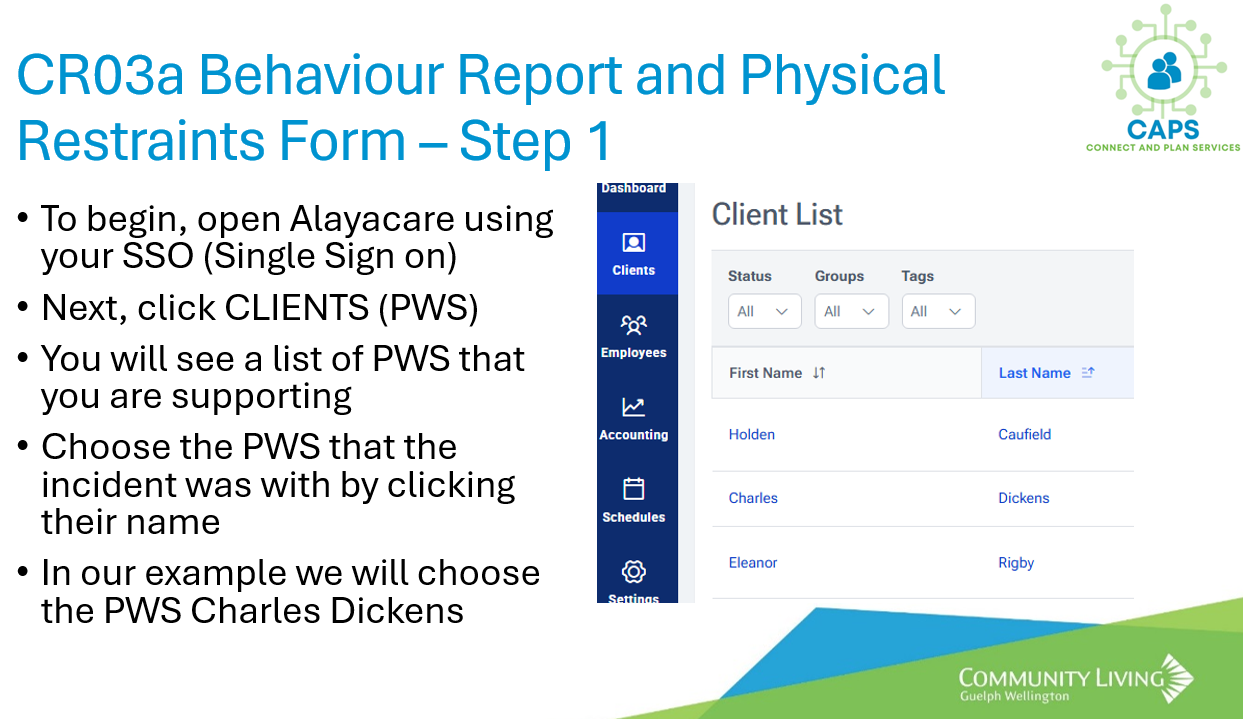 CR03a Behaviour Report and Physical Restraints Form – Step 1

CAPS
CONNECT AND PLAN SERVICES

• To begin, open Alayacare using your SSO (Single Sign on)
• Next, click CLIENTS (PWS)
• You will see a list of PWS that you are supporting
• Choose the PWS that the incident was with by clicking their name
• In our example we will choose the PWS Charles Dickens

Dashboard
Clients
Employees
Accounting
Schedules
Settings

Client List

Status
All
Groups
All
Tags
All

| First Name | Last Name |
|---|---|
| Holden | Caufield |
| Charles | Dickens |
| Eleanor | Rigby |

COMMUNITY LIVING
Guelph Wellington